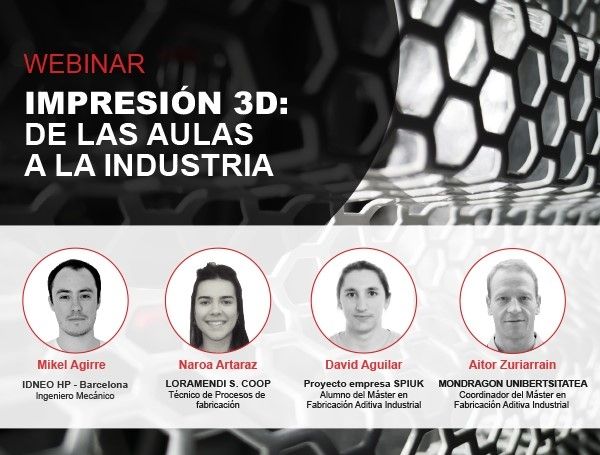 WEBINAR

IMPRESIÓN 3D: DE LAS AULAS A LA INDUSTRIA

Mikel Agirre
IDNEO HP - Barcelona
Ingeniero Mecánico

Naroa Artaraz
LORAMENDI S. COOP
Técnico de Procesos de fabricación

David Aguilar
Proyecto empresa SPIUK
Alumno del Máster en Fabricación Aditiva Industrial

Aitor Zuriarrain
MONDRAGON UNIBERTSITATEA
Coordinador del Máster en Fabricación Aditiva Industrial